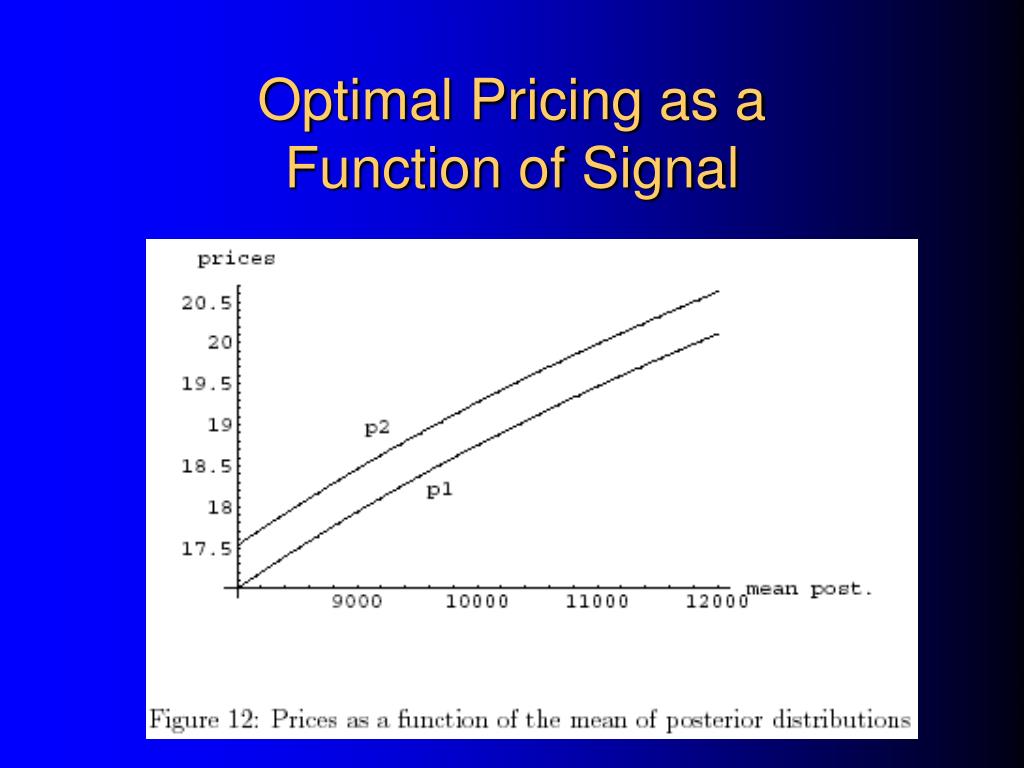 Optimal Pricing as a Function of Signal

prices

20.5
20
19.5
19
18.5
18
17.5

p2
p1

9000 10000 11000 12000 mean post.

Figure 12: Prices as a function of the mean of posterior distributions